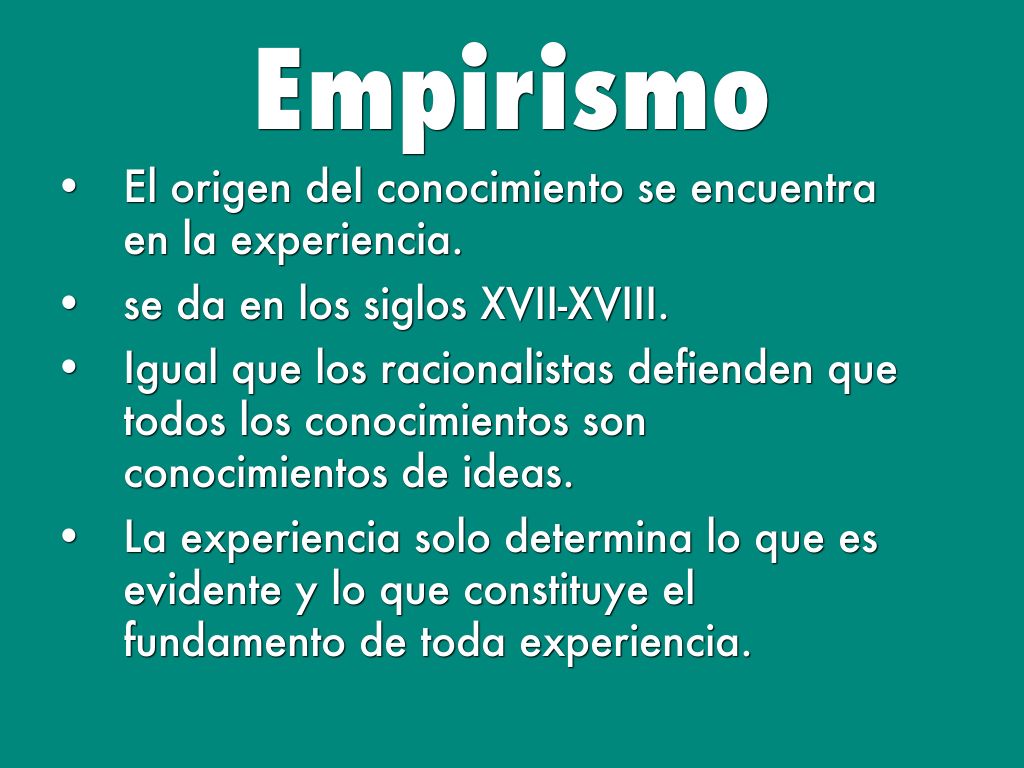 Empirismo

• El origen del conocimiento se encuentra en la experiencia.
• se da en los siglos XVII-XVIII.
• Igual que los racionalistas defienden que todos los conocimientos son conocimientos de ideas.
• La experiencia solo determina lo que es evidente y lo que constituye el fundamento de toda experiencia.